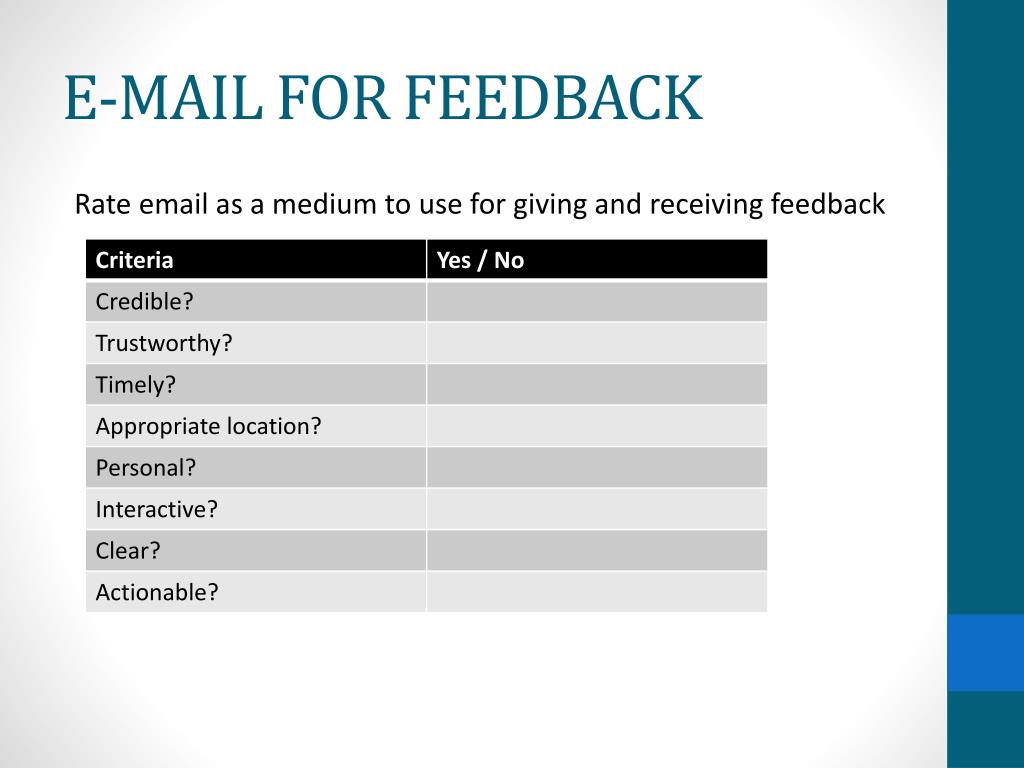 E-MAIL FOR FEEDBACK

Rate email as a medium to use for giving and receiving feedback

| Criteria | Yes / No |
|---|---|
| Credible? | |
| Trustworthy? | |
| Timely? | |
| Appropriate location? | |
| Personal? | |
| Interactive? | |
| Clear? | |
| Actionable? | |